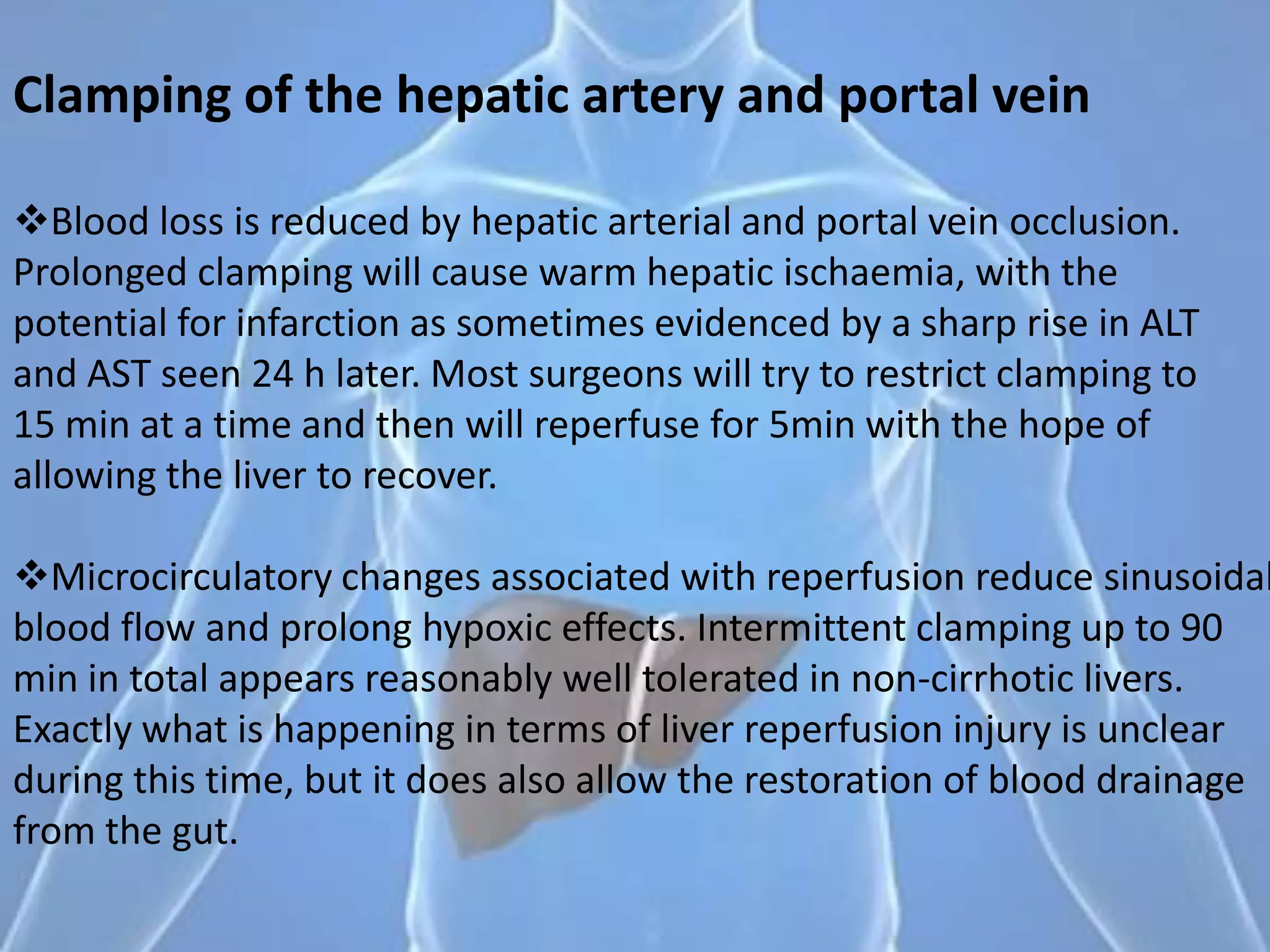 Clamping of the hepatic artery and portal vein

❖Blood loss is reduced by hepatic arterial and portal vein occlusion. Prolonged clamping will cause warm hepatic ischaemia, with the potential for infarction as sometimes evidenced by a sharp rise in ALT and AST seen 24 h later. Most surgeons will try to restrict clamping to 15 min at a time and then will reperfuse for 5min with the hope of allowing the liver to recover.

❖Microcirculatory changes associated with reperfusion reduce sinusoidal blood flow and prolong hypoxic effects. Intermittent clamping up to 90 min in total appears reasonably well tolerated in non-cirrhotic livers. Exactly what is happening in terms of liver reperfusion injury is unclear during this time, but it does also allow the restoration of blood drainage from the gut.